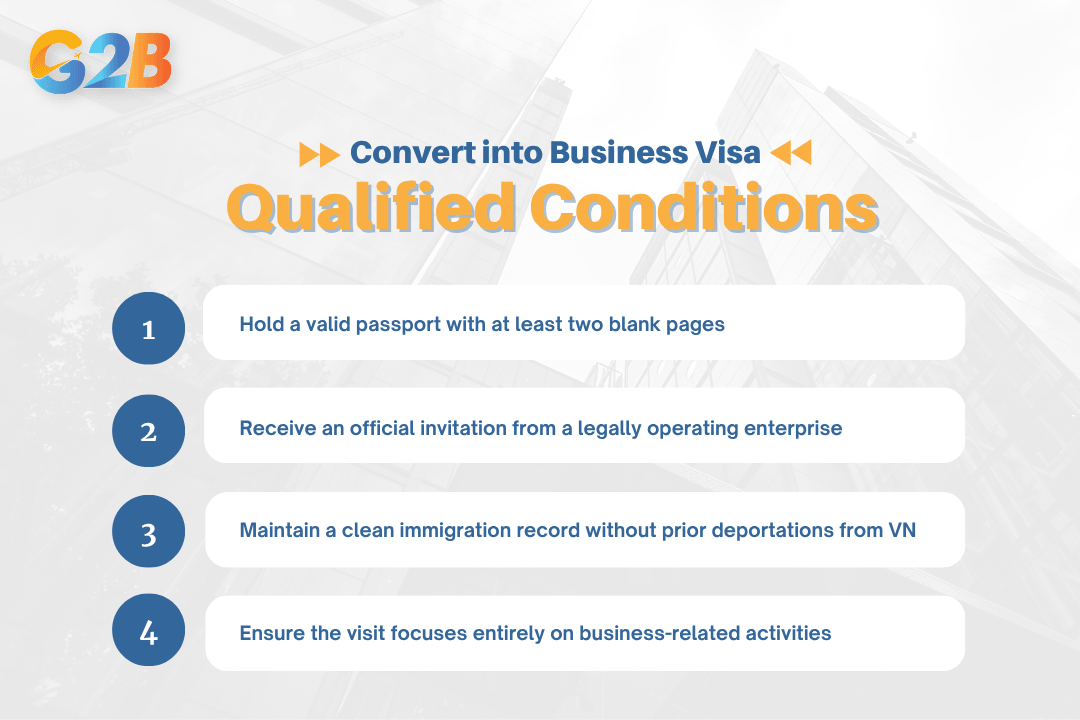 G2B

Convert into Business Visa

Qualified Conditions

1 Hold a valid passport with at least two blank pages

2 Receive an official invitation from a legally operating enterprise

3 Maintain a clean immigration record without prior deportations from VN

4 Ensure the visit focuses entirely on business-related activities